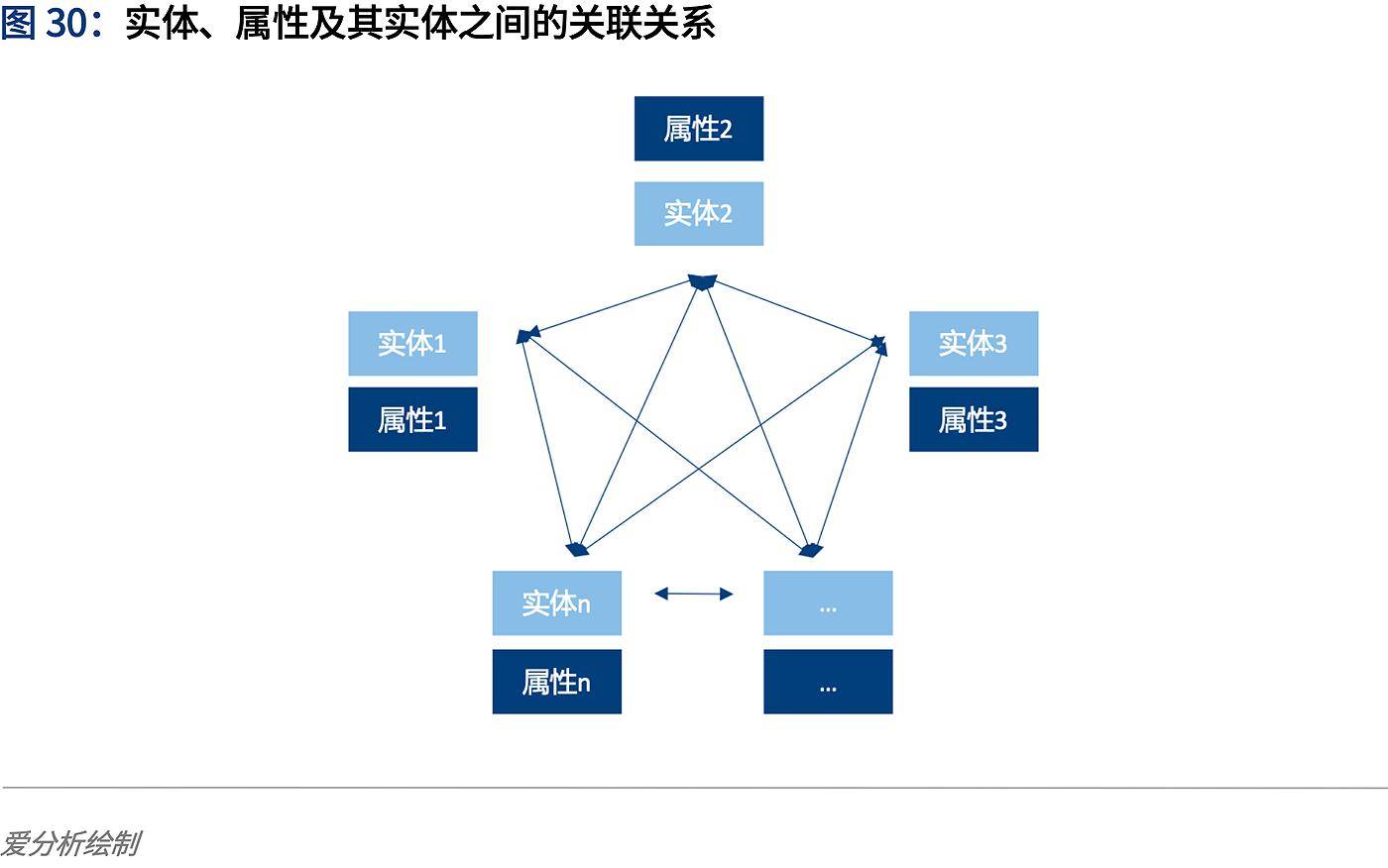 图 30：实体、属性及其实体之间的关联关系

属性2

实体2

实体1

属性1

实体3

属性3

实体n

属性n

...

...

爱分析绘制